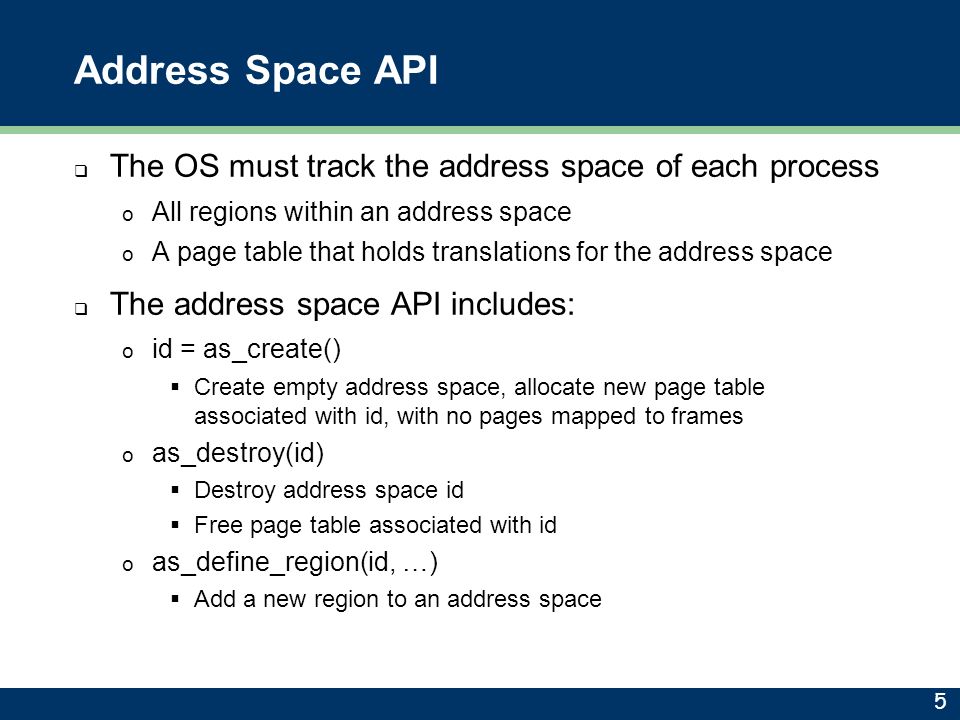 Address Space API

❑ The OS must track the address space of each process

o All regions within an address space

o A page table that holds translations for the address space

❑ The address space API includes:

o id = as_create()

▪ Create empty address space, allocate new page table associated with id, with no pages mapped to frames

o as_destroy(id)

▪ Destroy address space id

▪ Free page table associated with id

o as_define_region(id, …)

▪ Add a new region to an address space

5